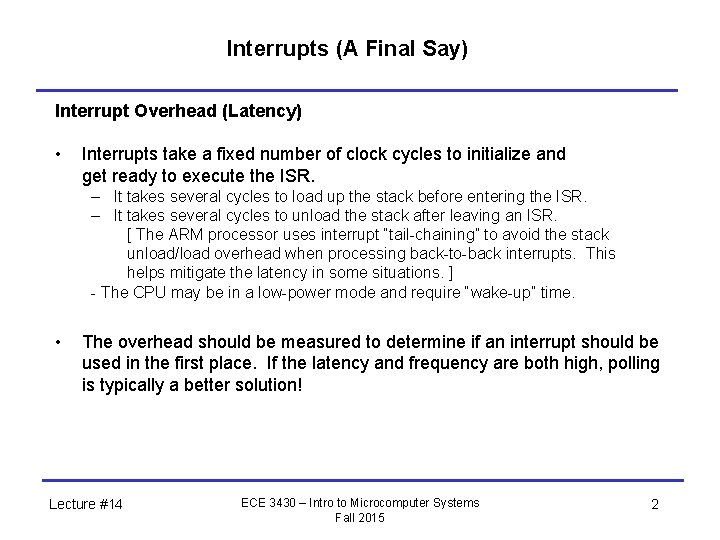 Interrupts (A Final Say)

Interrupt Overhead (Latency)

• Interrupts take a fixed number of clock cycles to initialize and get ready to execute the ISR.
– It takes several cycles to load up the stack before entering the ISR.
– It takes several cycles to unload the stack after leaving an ISR.
[ The ARM processor uses interrupt "tail-chaining" to avoid the stack unload/load overhead when processing back-to-back interrupts. This helps mitigate the latency in some situations. ]
- The CPU may be in a low-power mode and require "wake-up" time.

• The overhead should be measured to determine if an interrupt should be used in the first place. If the latency and frequency are both high, polling is typically a better solution!

Lecture #14

ECE 3430 – Intro to Microcomputer Systems
Fall 2015

2